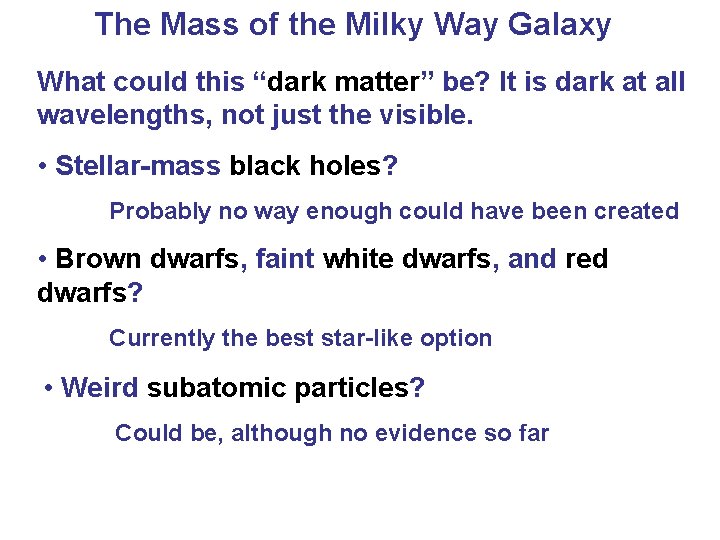 The Mass of the Milky Way Galaxy

What could this “dark matter” be? It is dark at all wavelengths, not just the visible.

• Stellar-mass black holes?

Probably no way enough could have been created

• Brown dwarfs, faint white dwarfs, and red dwarfs?

Currently the best star-like option

• Weird subatomic particles?

Could be, although no evidence so far